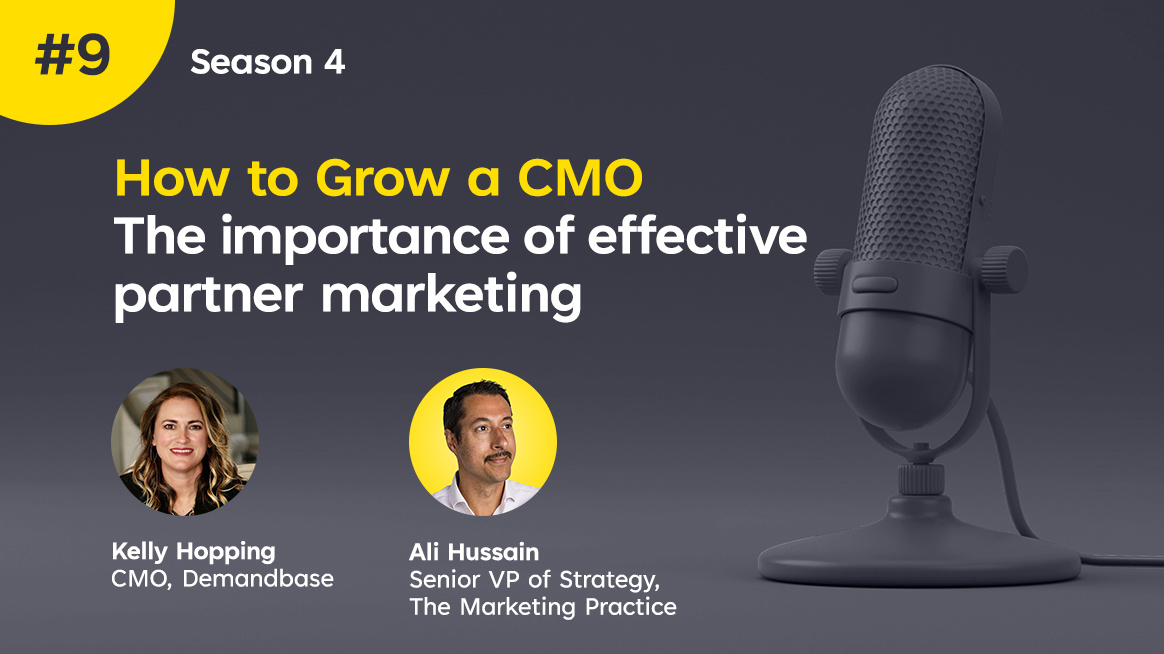 #9

Season 4

How to Grow a CMO
The importance of effective partner marketing

Kelly Hopping
CMO, Demandbase

Ali Hussain
Senior VP of Strategy, The Marketing Practice